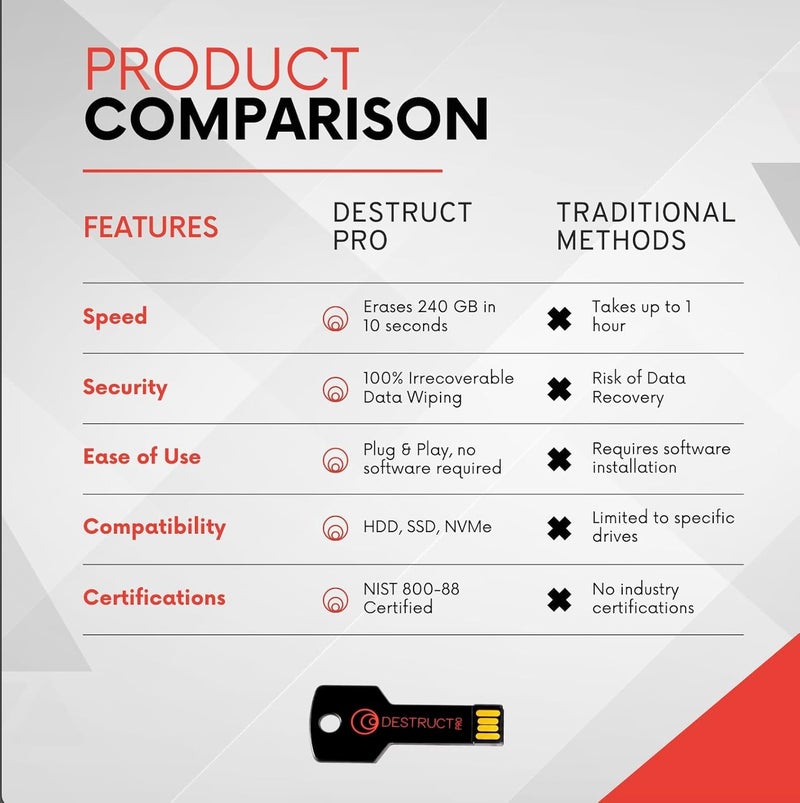 PRODUCT
COMPARISON

| FEATURES | DESTRUCT PRO | TRADITIONAL METHODS |
|---|---|---|
| Speed | Erases 240 GB in 10 seconds | ✖ Takes up to 1 hour |
| Security | 100% Irrecoverable Data Wiping | ✖ Risk of Data Recovery |
| Ease of Use | Plug & Play, no software required | ✖ Requires software installation |
| Compatibility | HDD, SSD, NVMe | ✖ Limited to specific drives |
| Certifications | NIST 800-88 Certified | ✖ No industry certifications |

DESTRUCT PRO